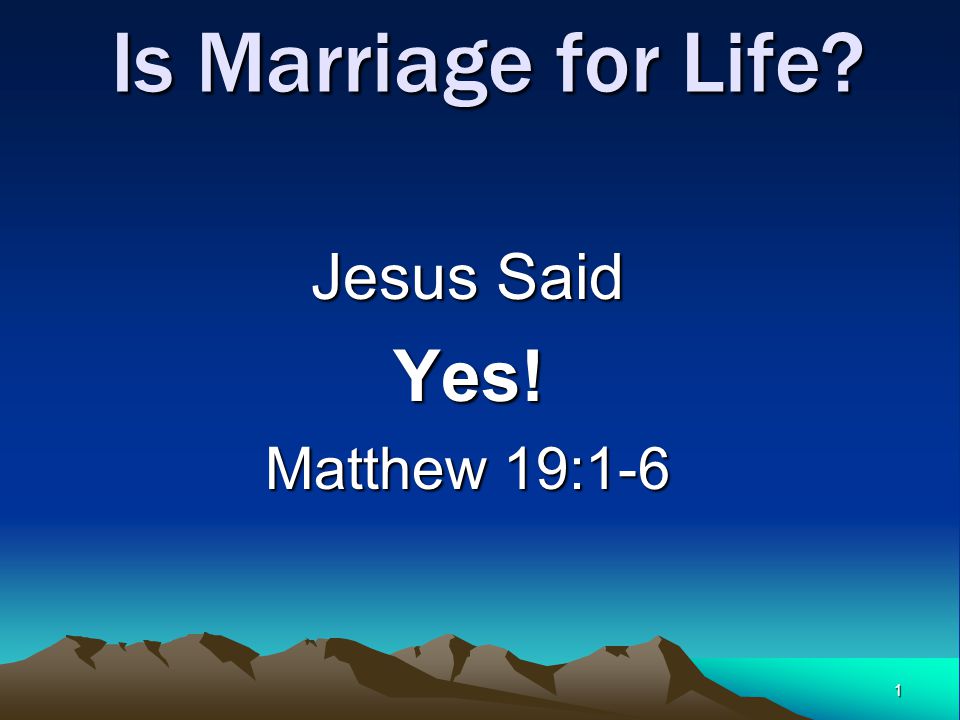 Is Marriage for Life?

Jesus Said

Yes!

Matthew 19:1-6

1